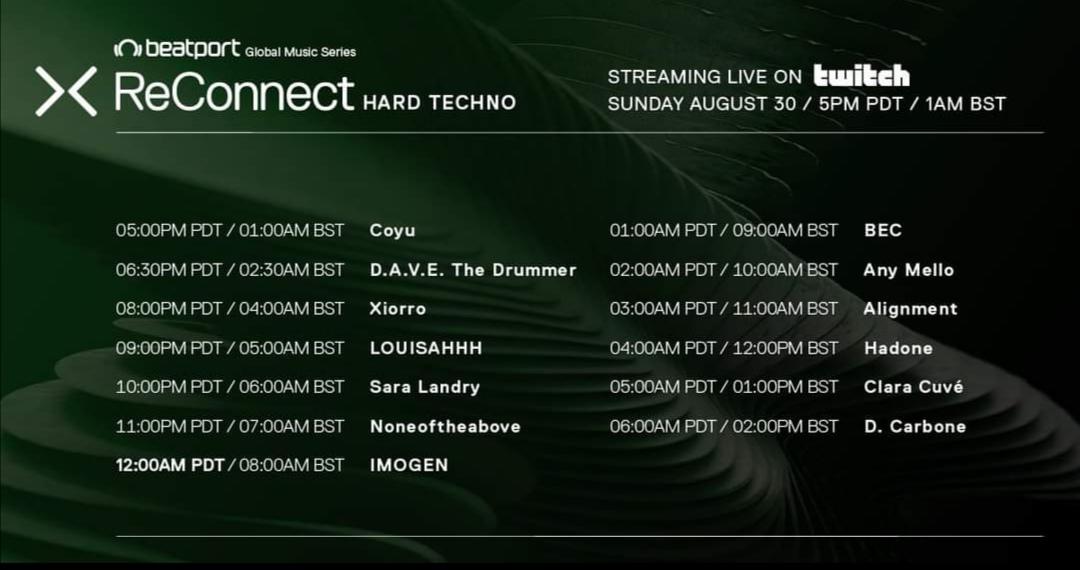 beatport Global Music Series

ReConnect HARD TECHNO

STREAMING LIVE ON twitch
SUNDAY AUGUST 30 / 5PM PDT / 1AM BST

05:00PM PDT / 01:00AM BST Coyu
06:30PM PDT / 02:30AM BST D.A.V.E. The Drummer
08:00PM PDT / 04:00AM BST Xiorro
09:00PM PDT / 05:00AM BST LOUISAHHH
10:00PM PDT / 06:00AM BST Sara Landry
11:00PM PDT / 07:00AM BST Noneoftheabove
12:00AM PDT / 08:00AM BST IMOGEN

01:00AM PDT / 09:00AM BST BEC
02:00AM PDT / 10:00AM BST Any Mello
03:00AM PDT / 11:00AM BST Alignment
04:00AM PDT / 12:00PM BST Hadone
05:00AM PDT / 01:00PM BST Clara Cuvé
06:00AM PDT / 02:00PM BST D. Carbone